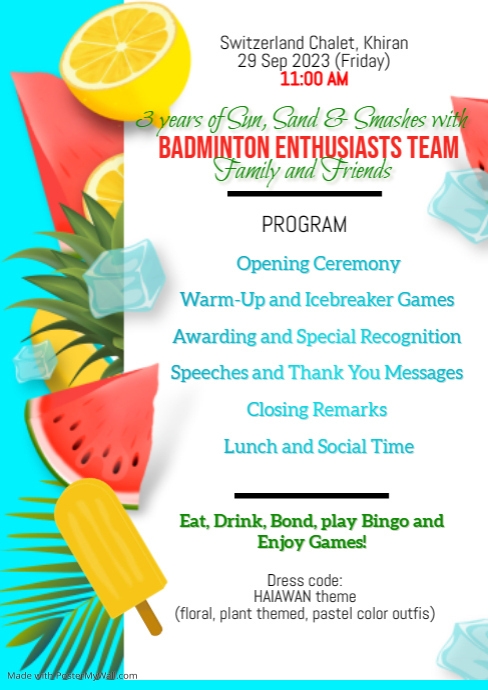 Switzerland Chalet, Khiran
29 Sep 2023 (Friday)
11:00 AM

3 years of Sun, Sand & Smashes with
BADMINTON ENTHUSIASTS TEAM
Family and Friends

PROGRAM

Opening Ceremony

Warm-Up and Icebreaker Games

Awarding and Special Recognition

Speeches and Thank You Messages

Closing Remarks

Lunch and Social Time

Eat, Drink, Bond, play Bingo and Enjoy Games!

Dress code:
HAIAWAN theme
(floral, plant themed, pastel color outfis)

Made with PosterMyWall.com